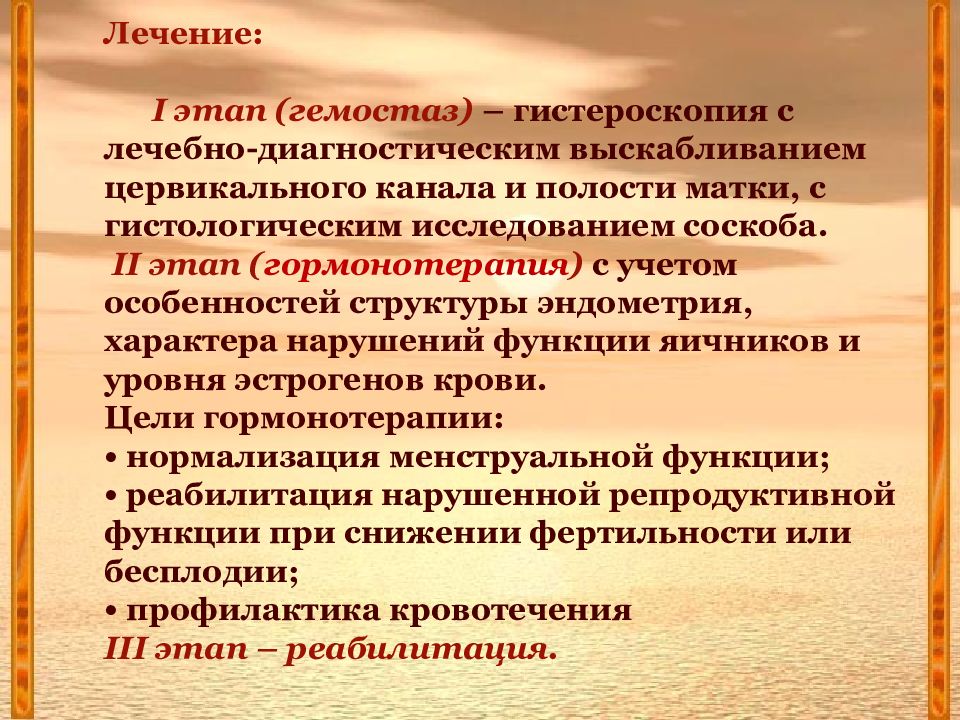 Лечение:

I этап (гемостаз) – гистероскопия с лечебно-диагностическим выскабливанием цервикального канала и полости матки, с гистологическим исследованием соскоба.
II этап (гормонотерапия) с учетом особенностей структуры эндометрия, характера нарушений функции яичников и уровня эстрогенов крови.
Цели гормонотерапии:
• нормализация менструальной функции;
• реабилитация нарушенной репродуктивной функции при снижении фертильности или бесплодии;
• профилактика кровотечения
III этап – реабилитация.